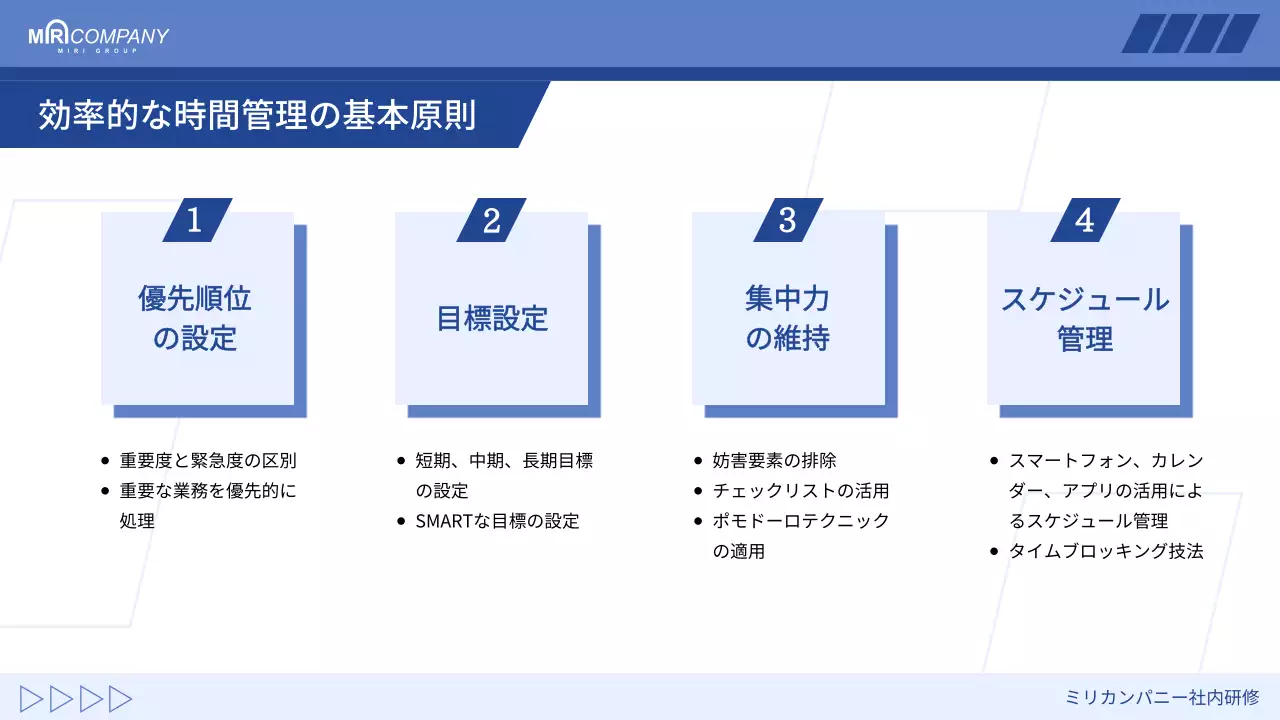 MIRI COMPANY
MIRI GROUP

効率的な時間管理の基本原則

1
優先順位の設定

- 重要度と緊急度の区別
- 重要な業務を優先的に処理

2
目標設定

- 短期、中期、長期目標の設定
- SMARTな目標の設定

3
集中力の維持

- 妨害要素の排除
- チェックリストの活用
- ポモドーロテクニックの適用

4
スケジュール管理

- スマートフォン、カレンダー、アプリの活用によるスケジュール管理
- タイムブロッキング技法

ミリカンパニー社内研修